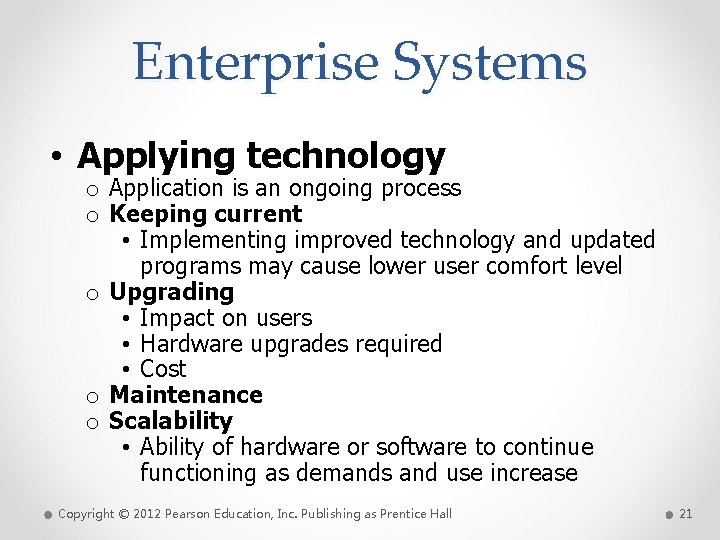 Enterprise Systems

• Applying technology
  o Application is an ongoing process
  o Keeping current
    • Implementing improved technology and updated programs may cause lower user comfort level
  o Upgrading
    • Impact on users
    • Hardware upgrades required
    • Cost
  o Maintenance
  o Scalability
    • Ability of hardware or software to continue functioning as demands and use increase

Copyright © 2012 Pearson Education, Inc. Publishing as Prentice Hall

21